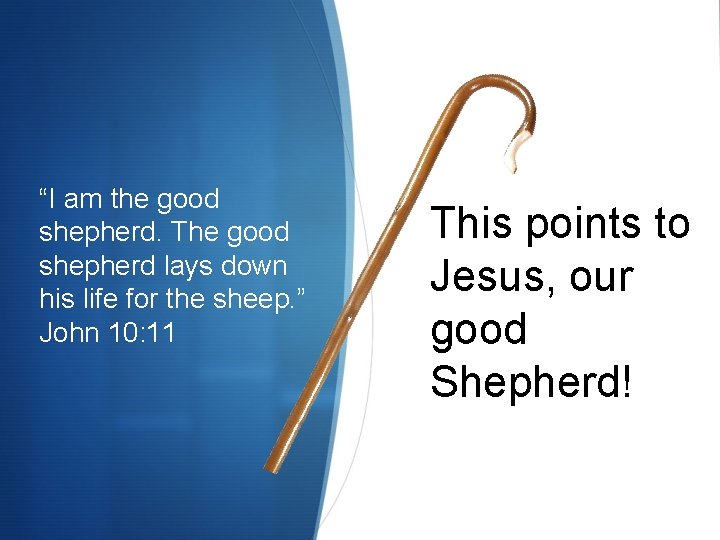 "I am the good shepherd. The good shepherd lays down his life for the sheep." John 10:11

This points to Jesus, our good Shepherd!